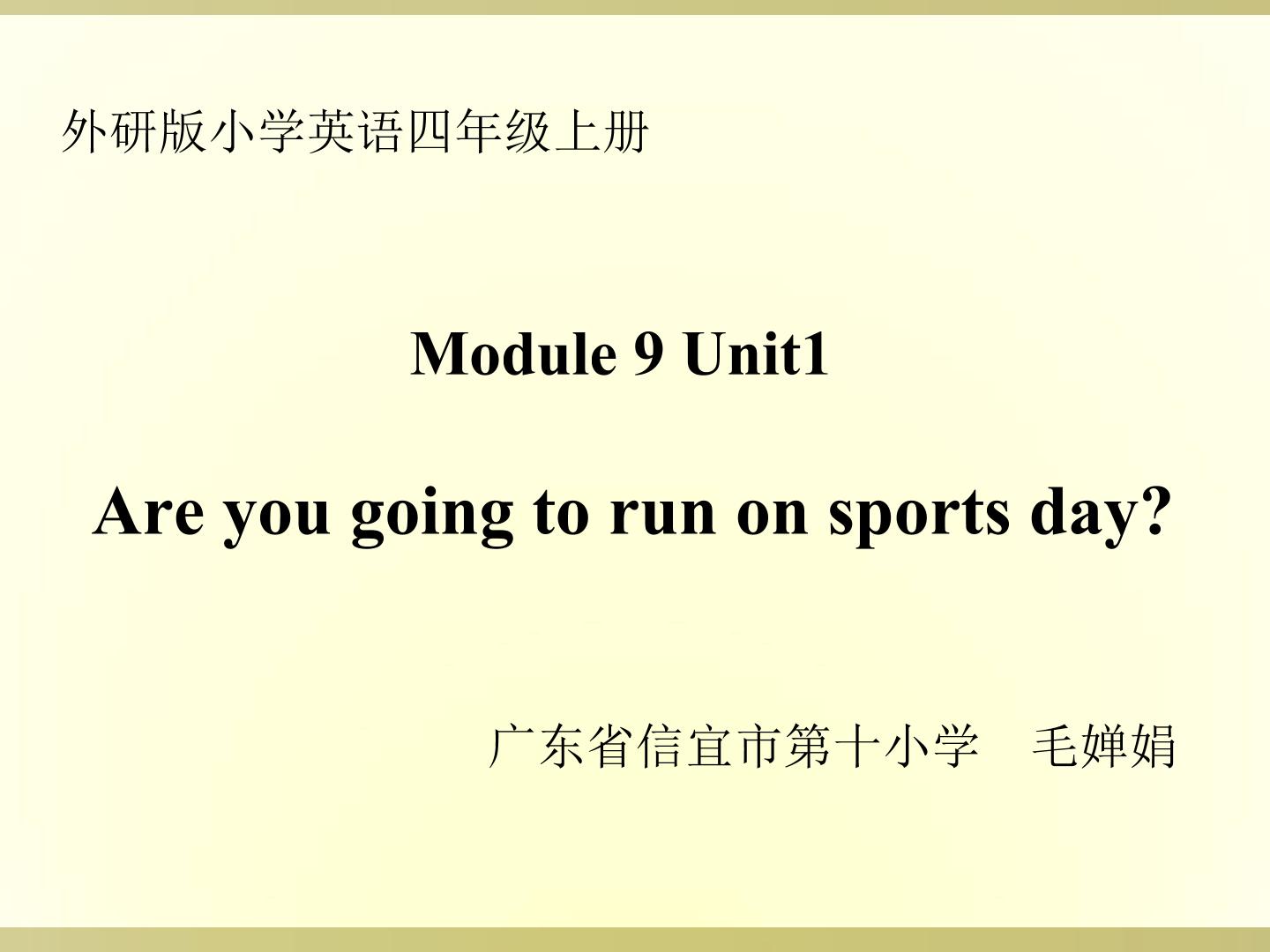 外研版小学英语四年级上册

Module 9 Unit1

Are you going to run on sports day?

广东省信宜市第十小学　毛婵娟